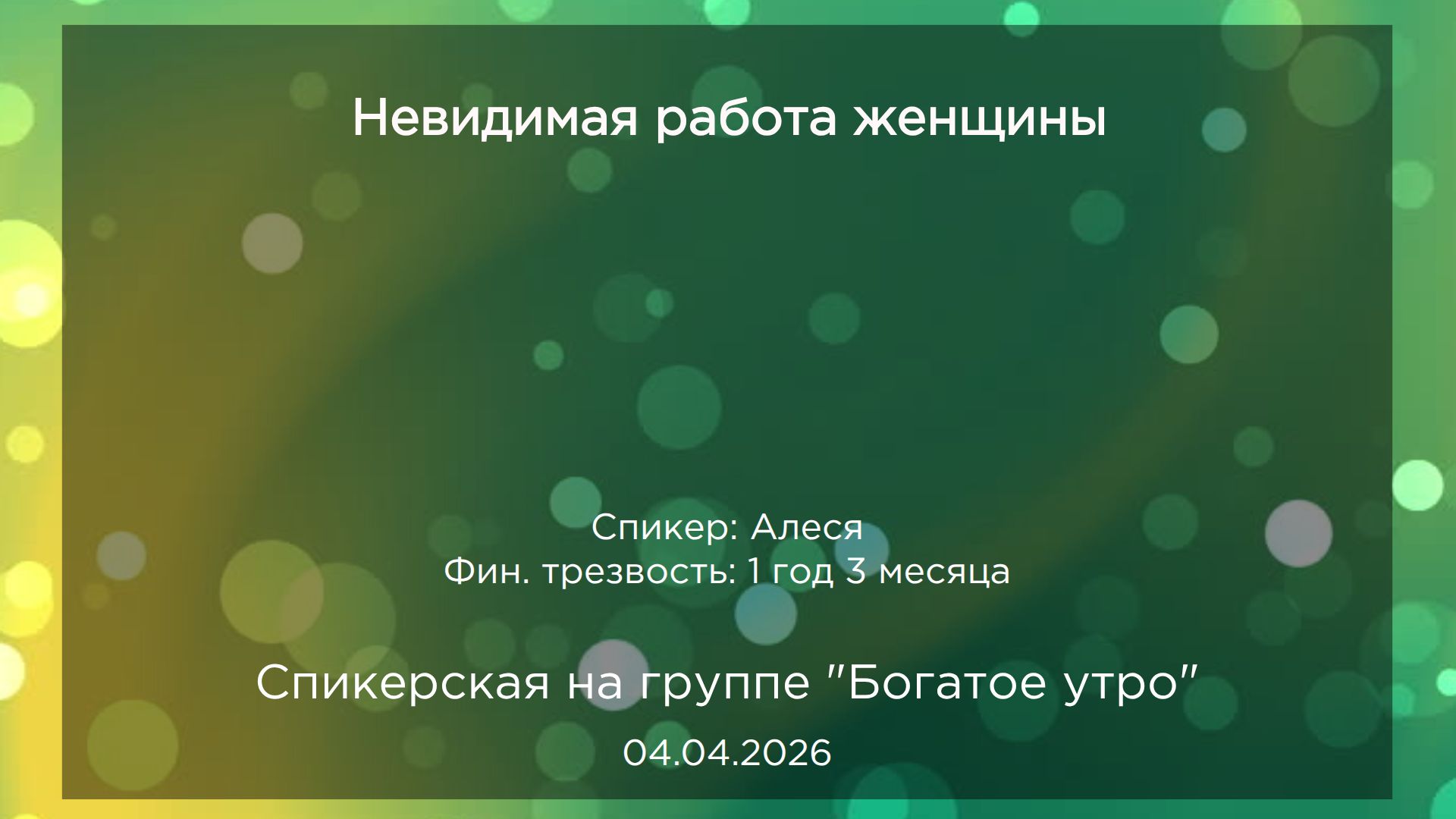 Невидимая работа женщины

Спикер: Алеся
Фин. трезвость: 1 год 3 месяца

Спикерская на группе "Богатое утро"

04.04.2026